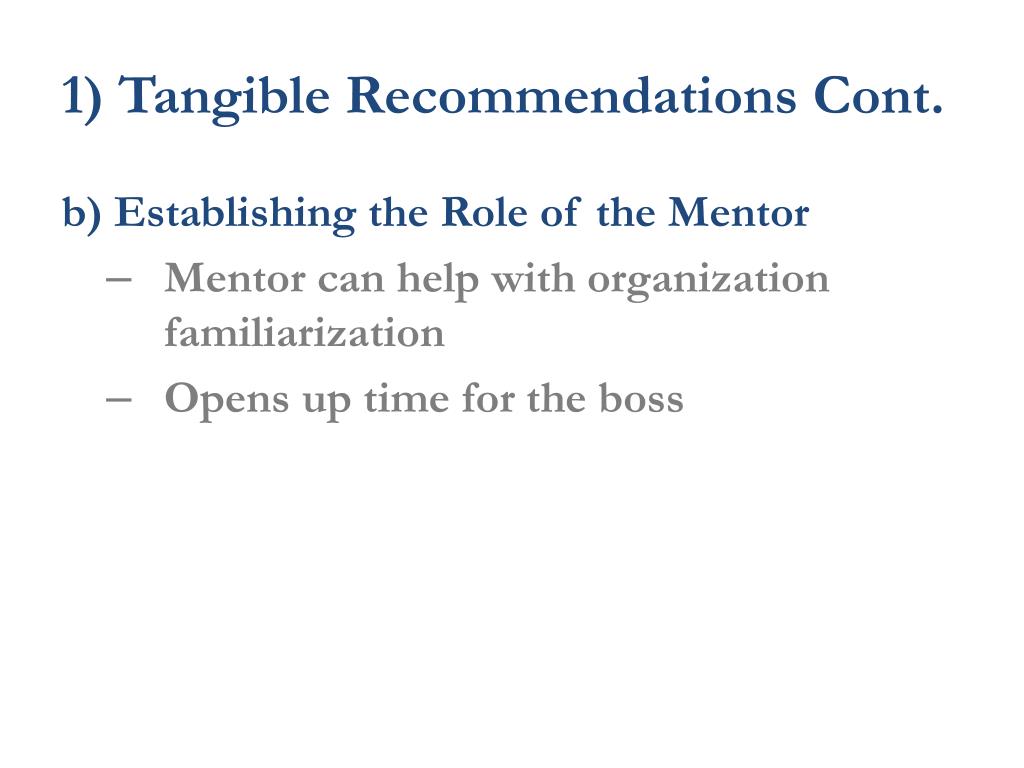 1) Tangible Recommendations Cont.

b) Establishing the Role of the Mentor

– Mentor can help with organization familiarization

– Opens up time for the boss